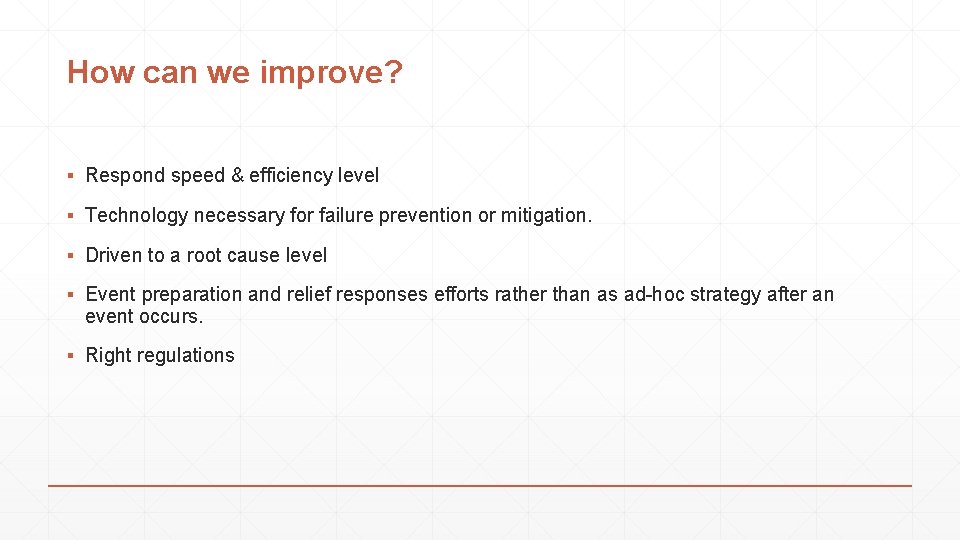 How can we improve?

▪ Respond speed & efficiency level

▪ Technology necessary for failure prevention or mitigation.

▪ Driven to a root cause level

▪ Event preparation and relief responses efforts rather than as ad-hoc strategy after an event occurs.

▪ Right regulations